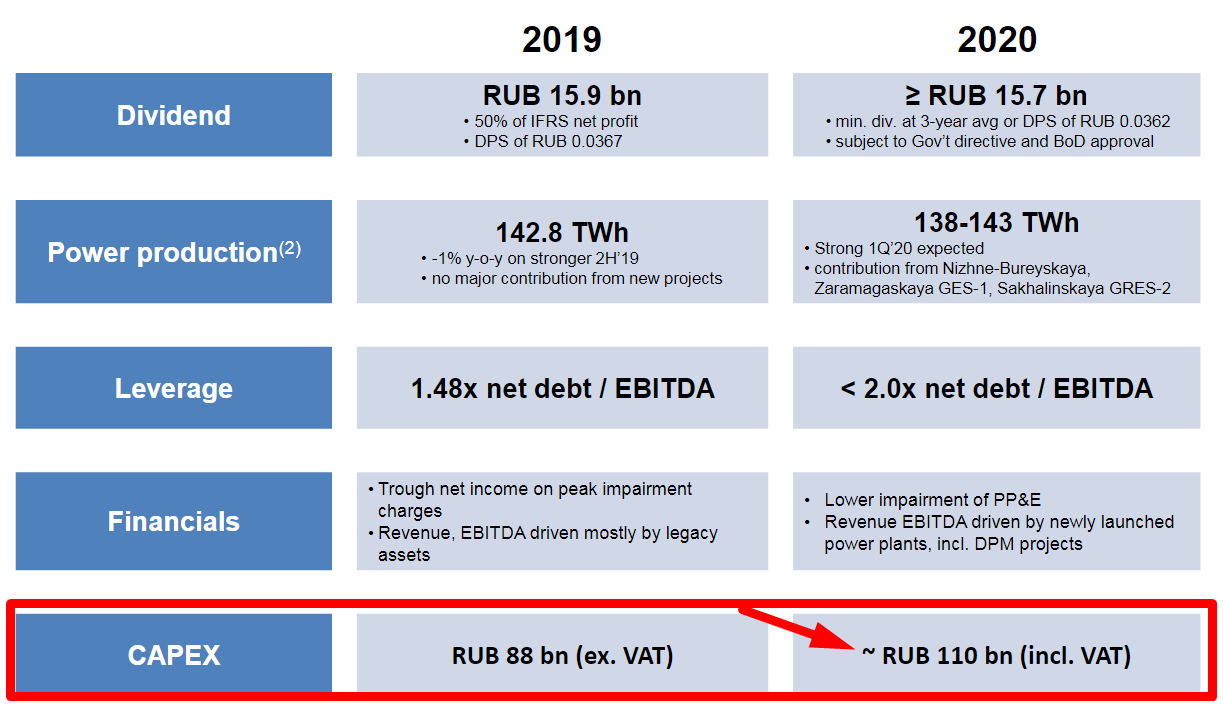 | | 2019 | 2020 |
|---|---|---|
| Dividend | RUB 15.9 bn • 50% of IFRS net profit • DPS of RUB 0.0367 | ≥ RUB 15.7 bn • min. div. at 3-year avg or DPS of RUB 0.0362 • subject to Gov't directive and BoD approval |
| Power production$^{(2)}$ | 142.8 TWh • -1% y-o-y on stronger 2H'19 • no major contribution from new projects | 138-143 TWh • Strong 1Q'20 expected • contribution from Nizhne-Bureyskaya, Zaramagaskaya GES-1, Sakhalinskaya GRES-2 |
| Leverage | 1.48x net debt / EBITDA | < 2.0x net debt / EBITDA |
| Financials | • Trough net income on peak impairment charges • Revenue, EBITDA driven mostly by legacy assets | • Lower impairment of PP&E • Revenue EBITDA driven by newly launched power plants, incl. DPM projects |
| CAPEX | RUB 88 bn (ex. VAT) | ~ RUB 110 bn (incl. VAT) |